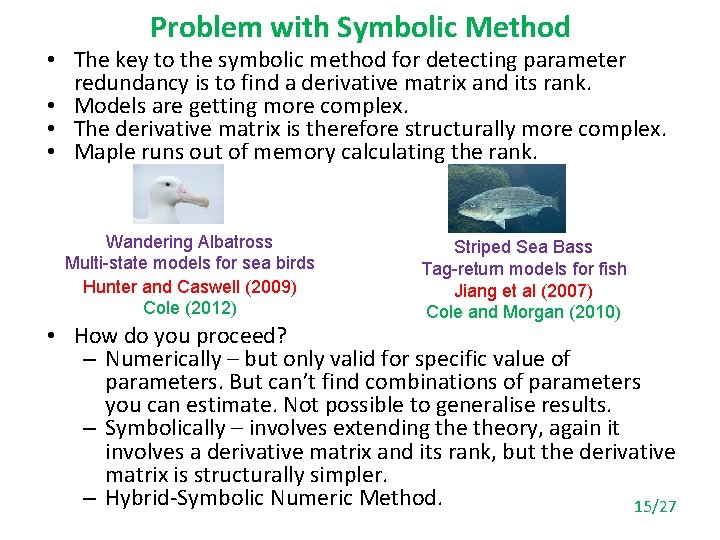 Problem with Symbolic Method

• The key to the symbolic method for detecting parameter redundancy is to find a derivative matrix and its rank.
• Models are getting more complex.
• The derivative matrix is therefore structurally more complex.
• Maple runs out of memory calculating the rank.

Wandering Albatross
Multi-state models for sea birds
Hunter and Caswell (2009)
Cole (2012)

Striped Sea Bass
Tag-return models for fish
Jiang et al (2007)
Cole and Morgan (2010)

• How do you proceed?
– Numerically – but only valid for specific value of parameters. But can't find combinations of parameters you can estimate. Not possible to generalise results.
– Symbolically – involves extending the theory, again it involves a derivative matrix and its rank, but the derivative matrix is structurally simpler.
– Hybrid-Symbolic Numeric Method.

15/27